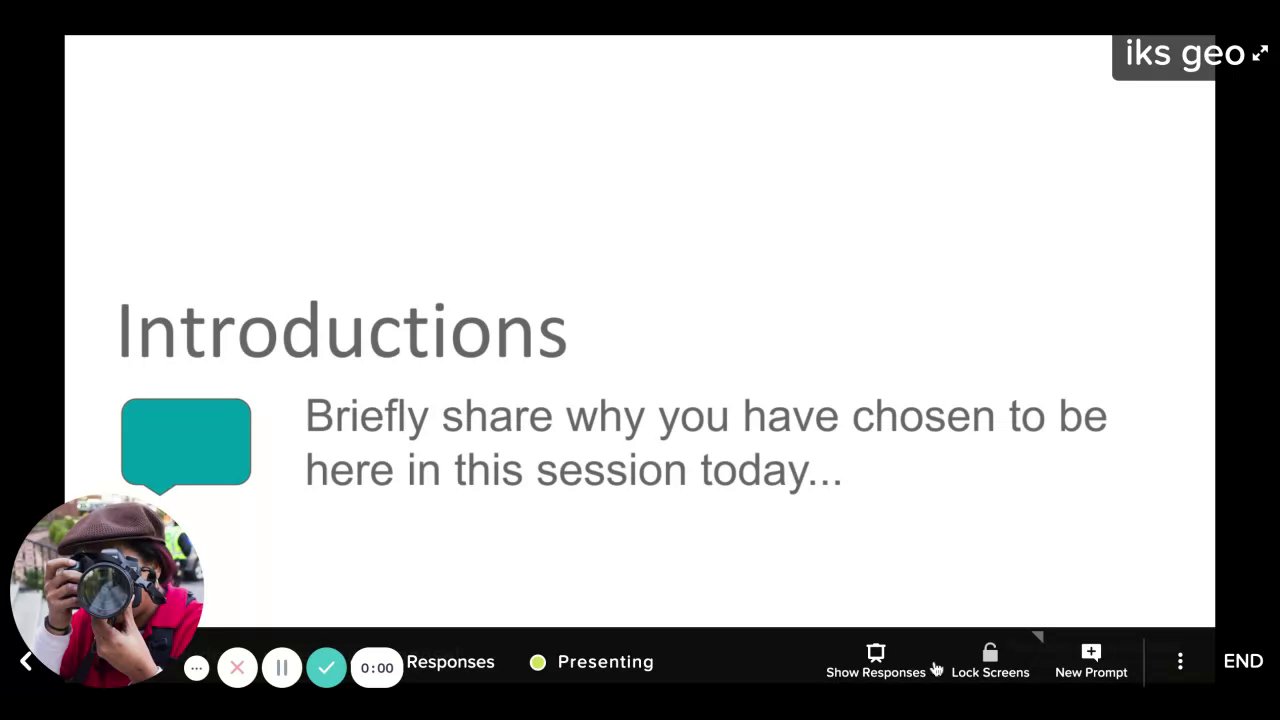 iks geo

Introductions

Briefly share why you have chosen to be here in this session today...

0:00 Responses

Presenting

Show Responses

Lock Screens

New Prompt

END